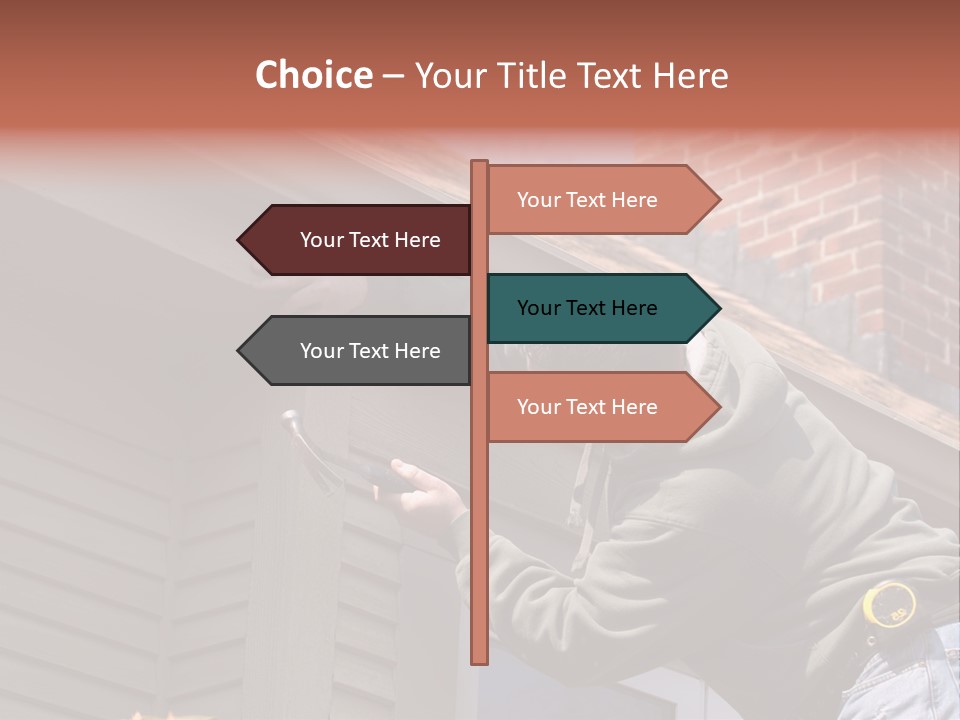 Choice – Your Title Text Here

Your Text Here

Your Text Here

Your Text Here

Your Text Here

Your Text Here